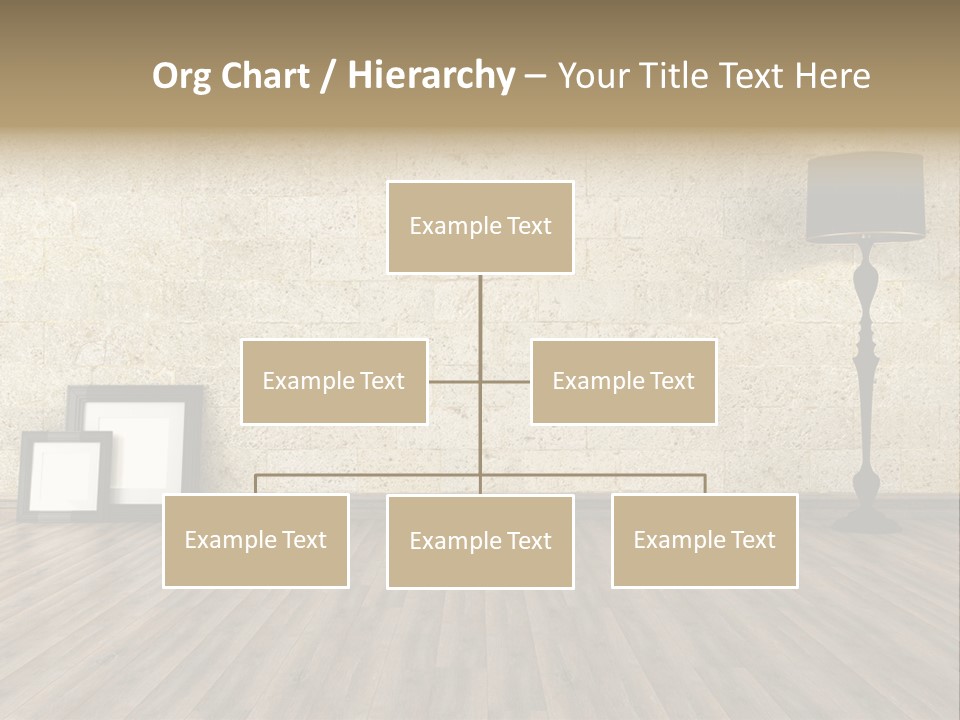 Org Chart / Hierarchy – Your Title Text Here

Example Text

Example Text

Example Text

Example Text

Example Text

Example Text